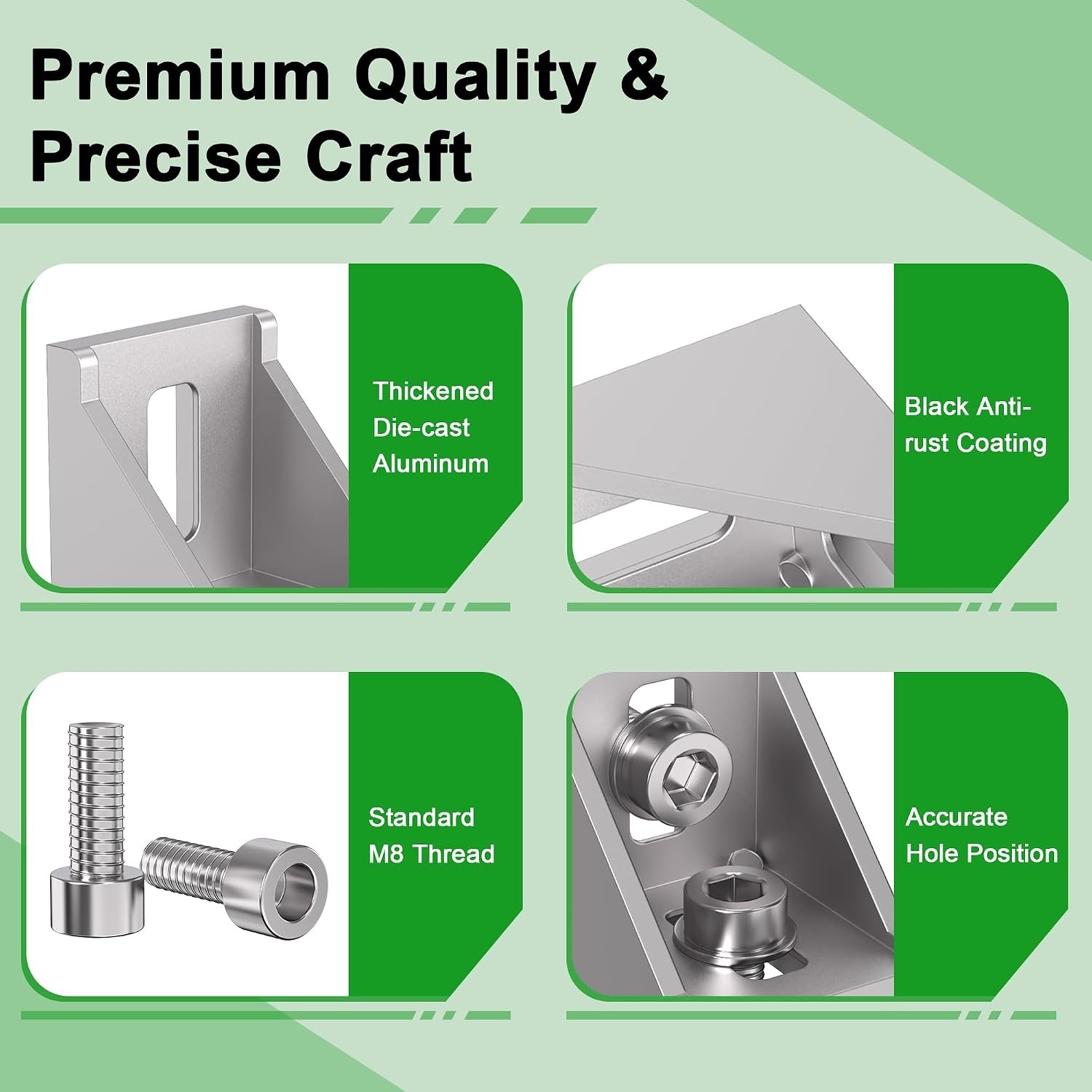 Premium Quality & Precise Craft

Thickened Die-cast Aluminum

Black Anti-rust Coating

Standard M8 Thread

Accurate Hole Position